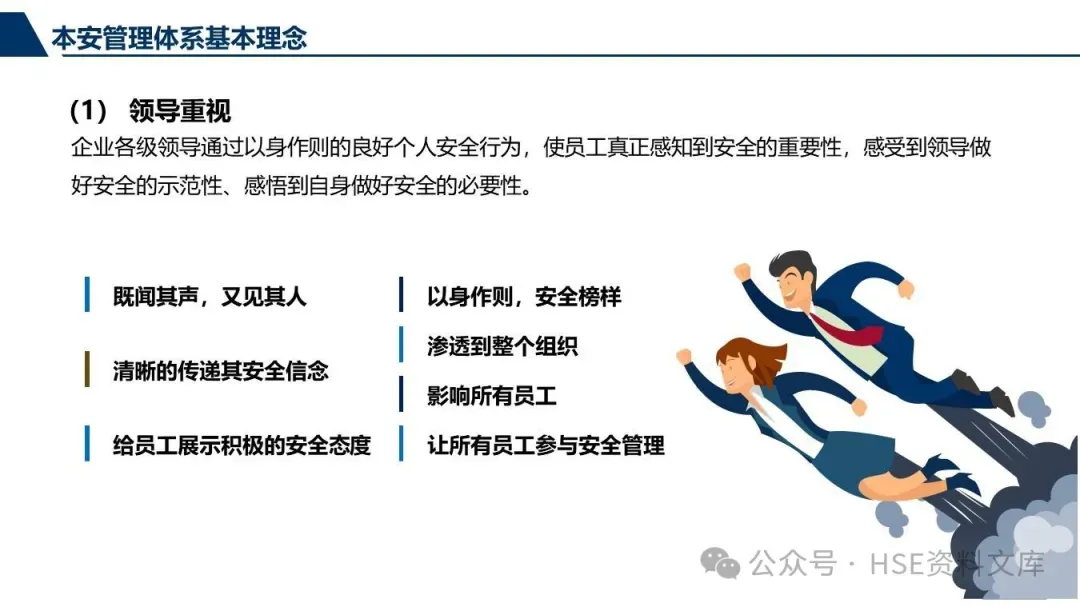 本安管理体系基本理念

（1） 领导重视

企业各级领导通过以身作则的良好个人安全行为，使员工真正感知到安全的重要性，感受到领导做好安全的示范性、感悟到自身做好安全的必要性。

既闻其声，又见其人

清晰的传递其安全信念

给员工展示积极的安全态度

以身作则，安全榜样

渗透到整个组织

影响所有员工

让所有员工参与安全管理

公众号 · HSE资料文库